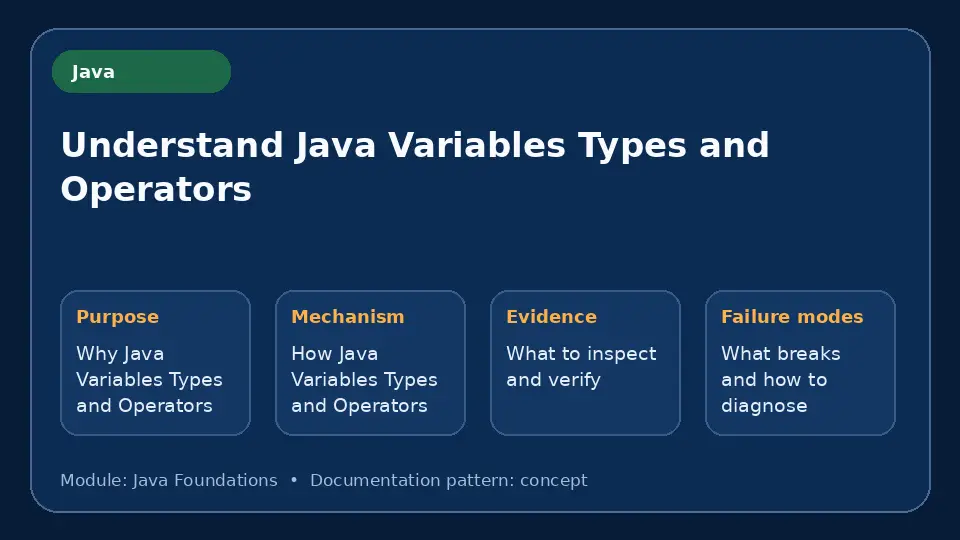 Java

Understand Java Variables Types and Operators

Purpose

Why Java Variables Types and Operators

Mechanism

How Java Variables Types and Operators

Evidence

What to inspect and verify

Failure modes

What breaks and how to diagnose

Module: Java Foundations • Documentation pattern: concept